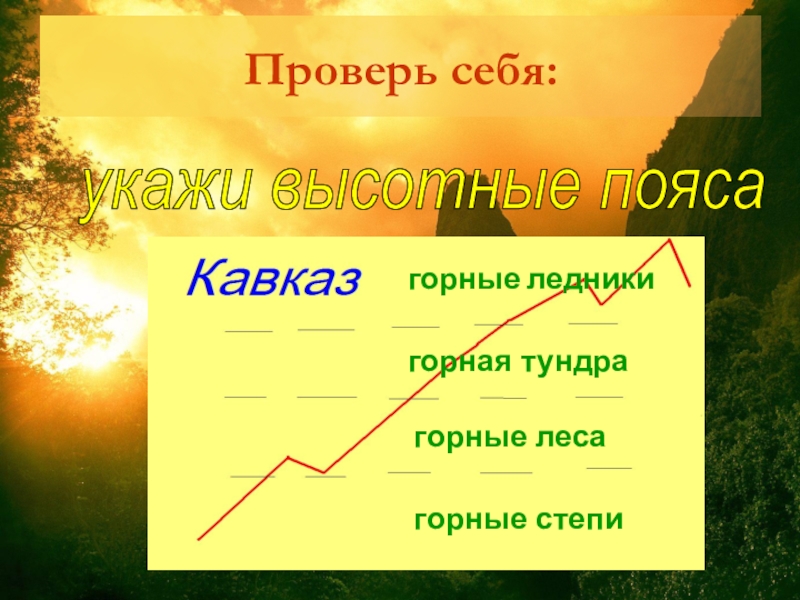 Проверь себя:

укажи высотные пояса

Кавказ

горные ледники

горная тундра

горные леса

горные степи